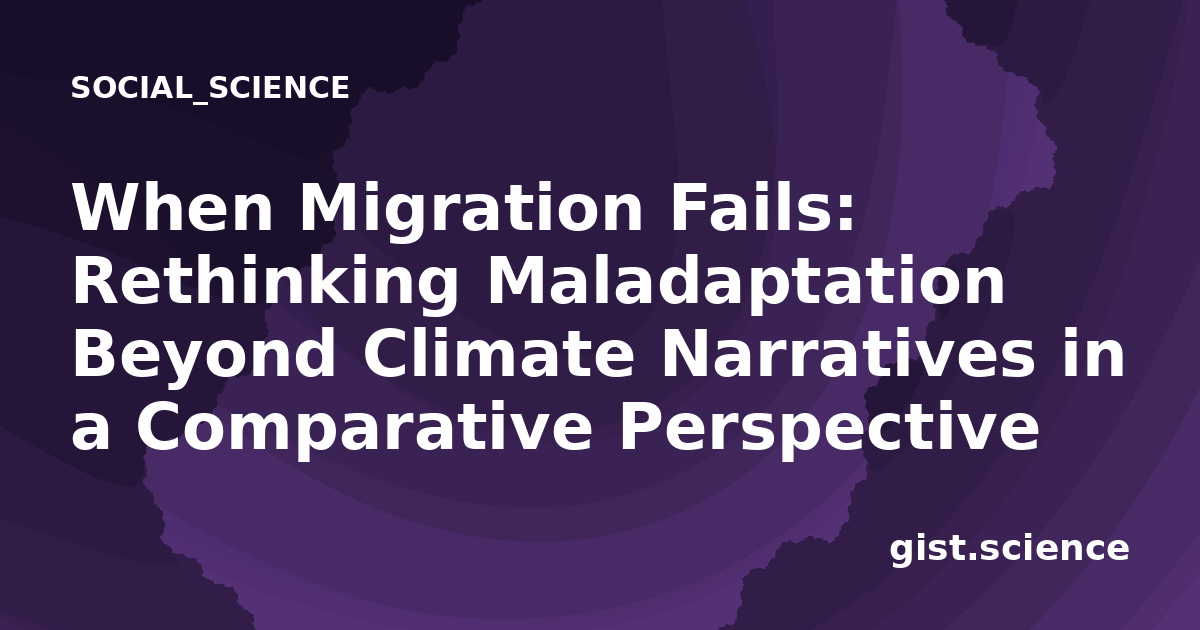 SOCIAL_SCIENCE

When Migration Fails: Rethinking Maladaptation Beyond Climate Narratives in a Comparative Perspective

gist.science